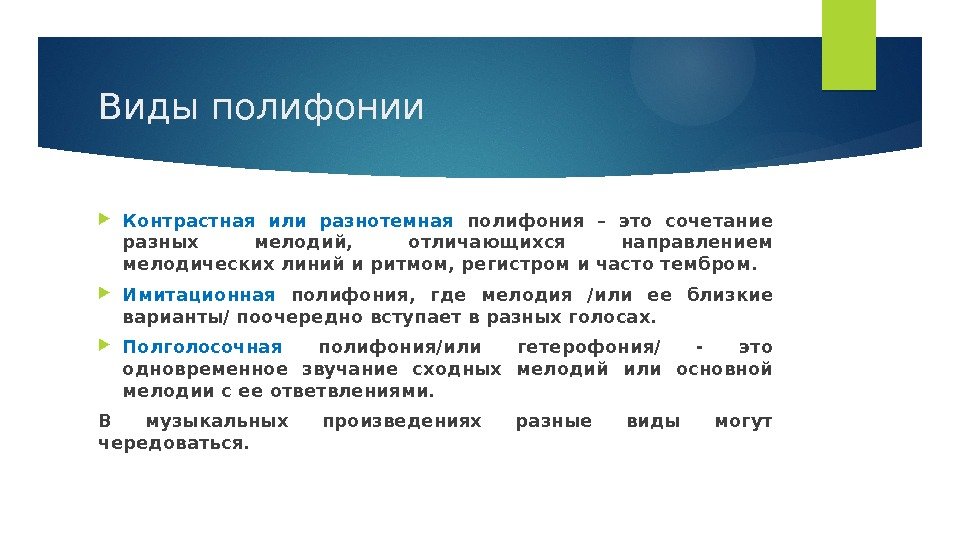 Виды полифонии

Контрастная или разнотемная полифония – это сочетание разных мелодий, отличающихся направлением мелодических линий и ритмом, регистром и часто тембром.

Имитационная полифония, где мелодия /или ее близкие варианты/ поочередно вступает в разных голосах.

Полголосочная полифония/или гетерофония/ - это одновременное звучание сходных мелодий или основной мелодии с ее ответвлениями.

В музыкальных произведениях разные виды могут чередоваться.